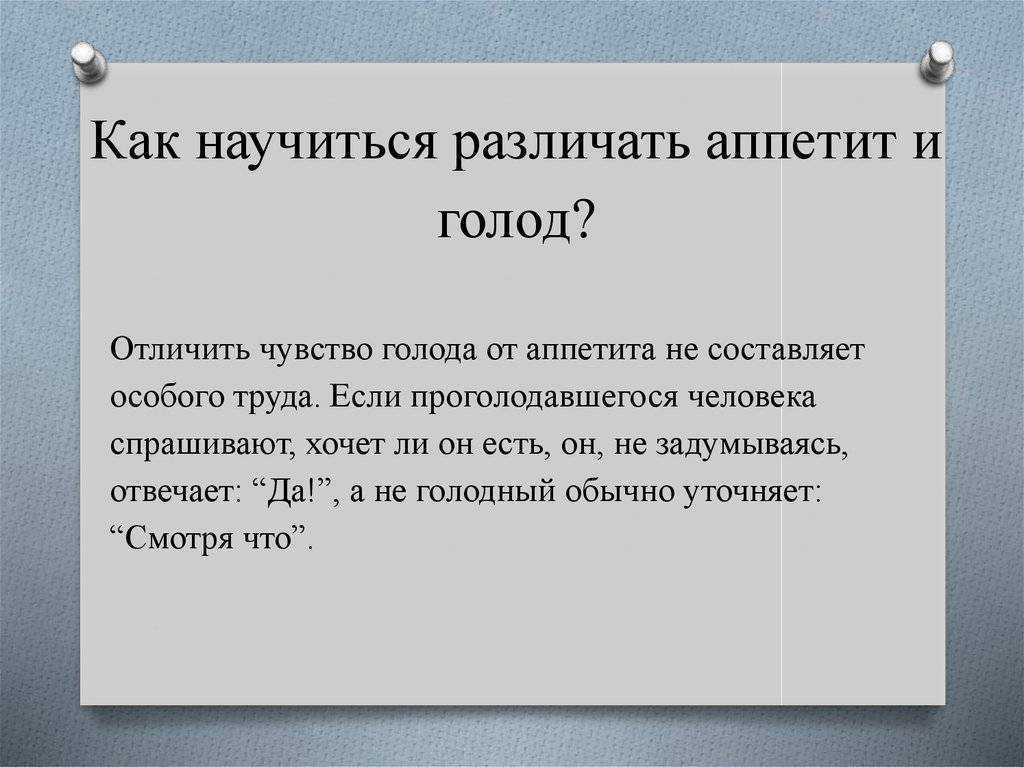 Как научиться различать аппетит и голод?

Отличить чувство голода от аппетита не составляет особого труда. Если проголодавшегося человека спрашивают, хочет ли он есть, он, не задумываясь, отвечает: “Да!”, а не голодный обычно уточняет: “Смотря что”.